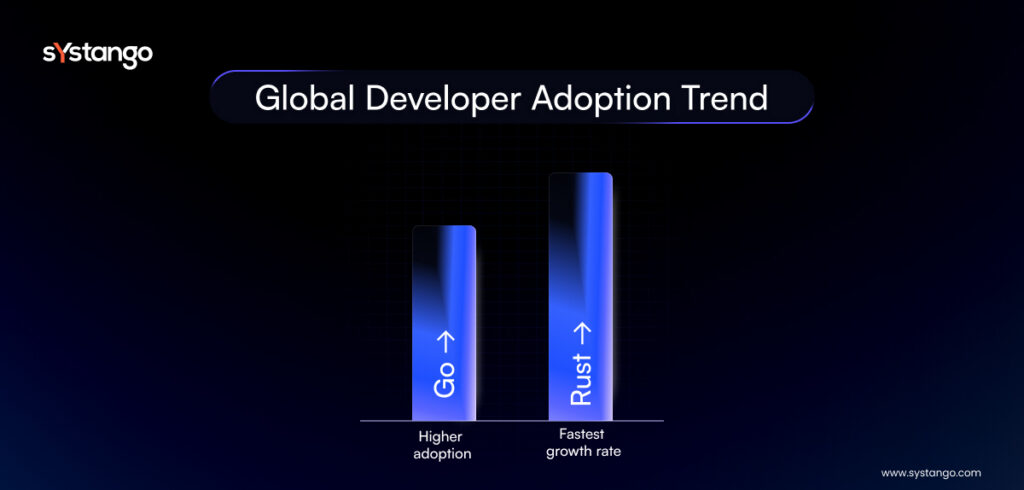 sYstango

Global Developer Adoption Trend

Go →

Rust →

Higher adoption

Fastest growth rate

www.systango.com